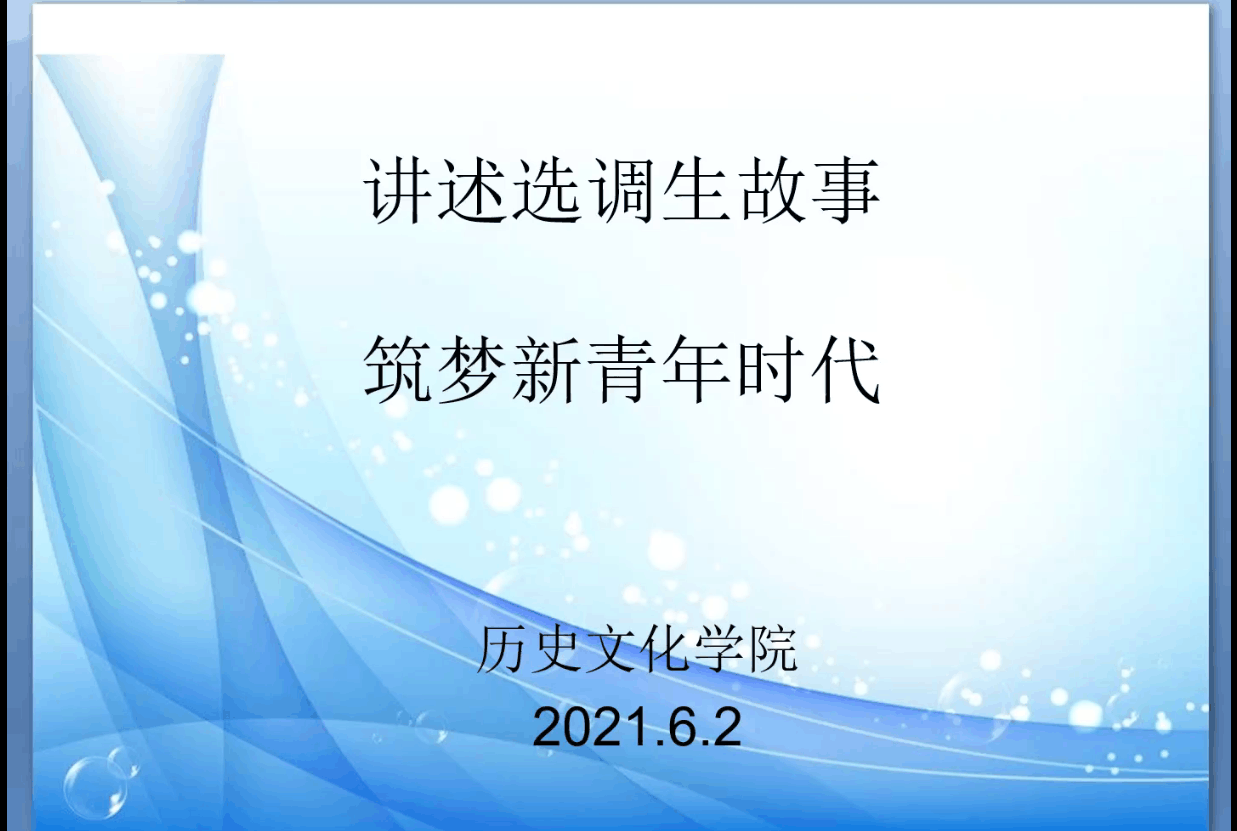 讲述选调生故事

筑梦新青年时代

历史文化学院
2021.6.2